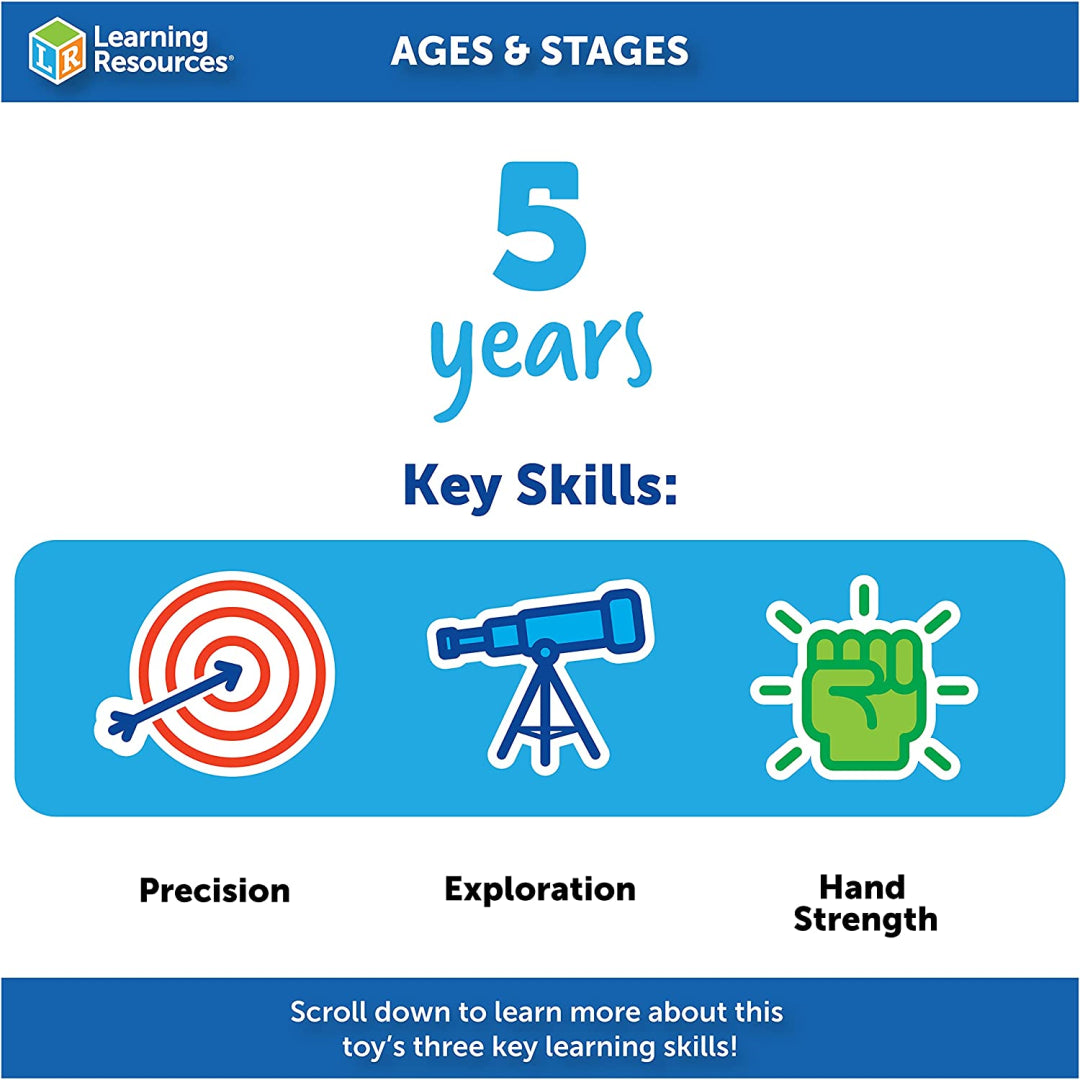 LR Learning Resources®

AGES & STAGES

5
years

Key Skills:

Precision

Exploration

Hand Strength

Scroll down to learn more about this toy's three key learning skills!